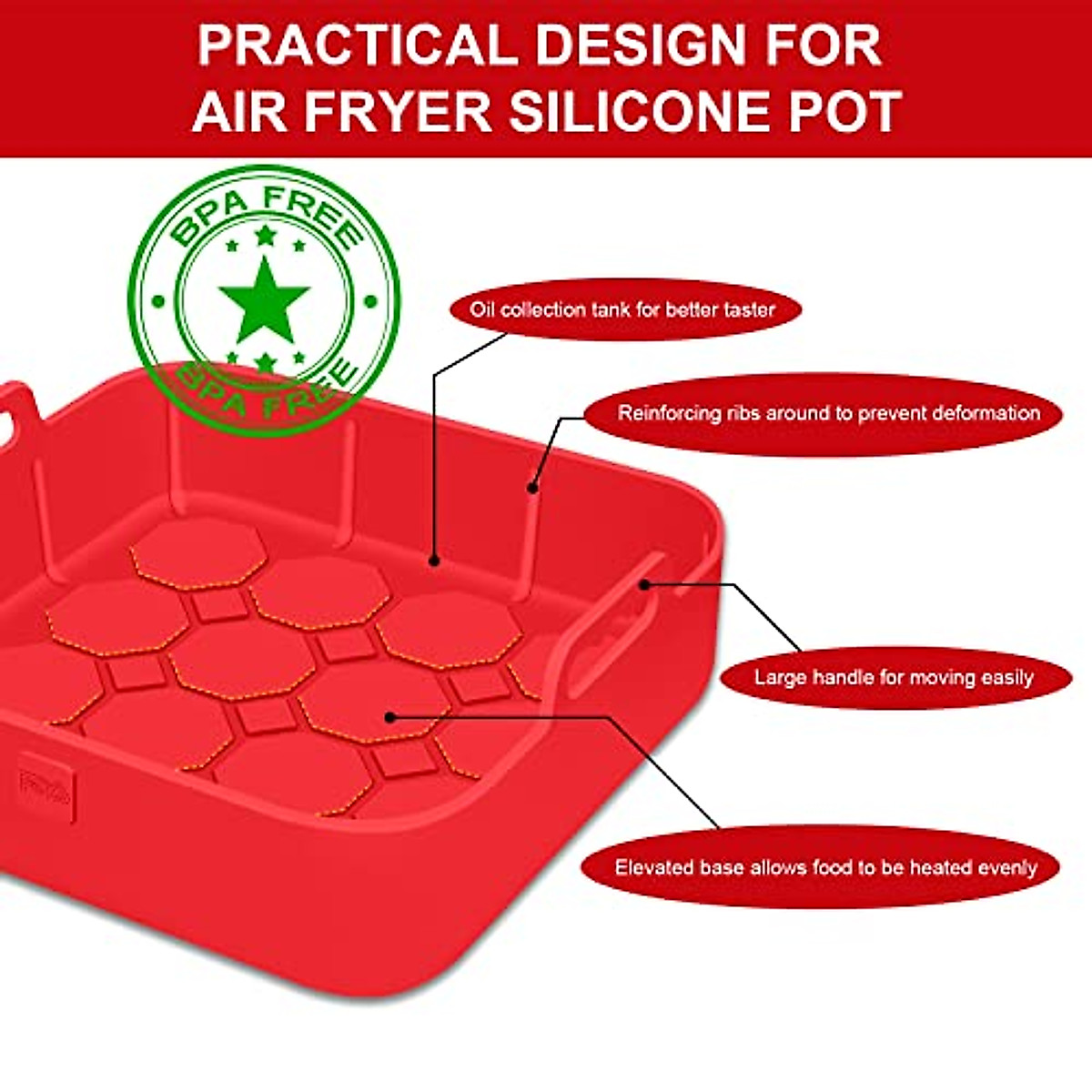 PRACTICAL DESIGN FOR AIR FRYER SILICONE POT

BPA FREE

BPA FREE

Oil collection tank for better taster

Reinforcing ribs around to prevent deformation

Large handle for moving easily

Elevated base allows food to be heated evenly